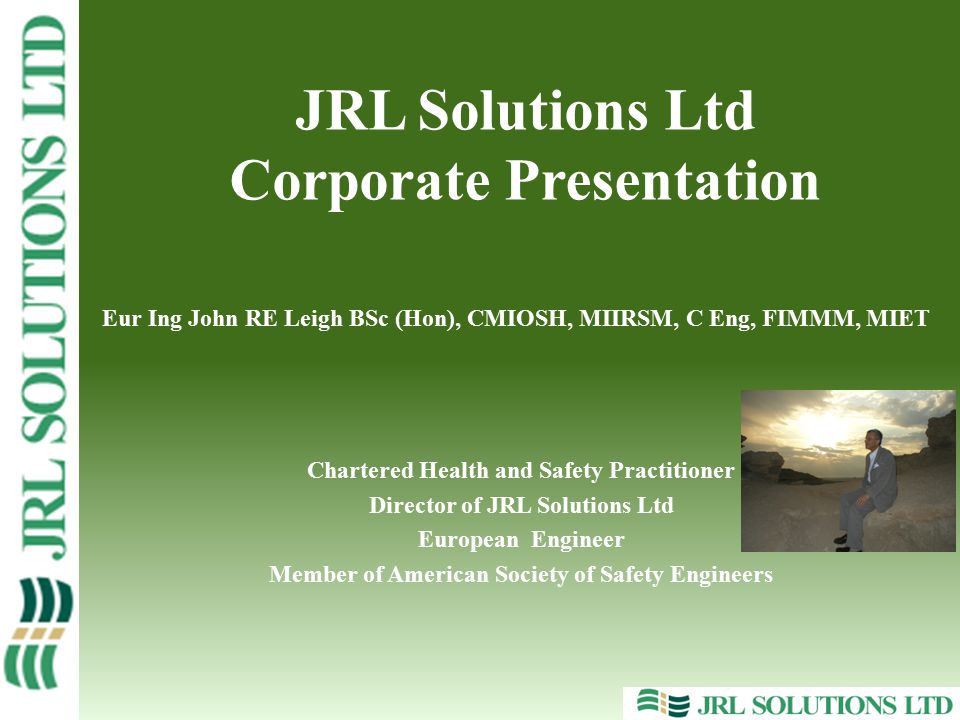 JRL SOLUTIONS LTD

JRL Solutions Ltd
Corporate Presentation

Eur Ing John RE Leigh BSc (Hon), CMIOSH, MIIRSM, C Eng, FIMMM, MIET

Chartered Health and Safety Practitioner
Director of JRL Solutions Ltd
European Engineer
Member of American Society of Safety Engineers

JRL SOLUTIONS LTD